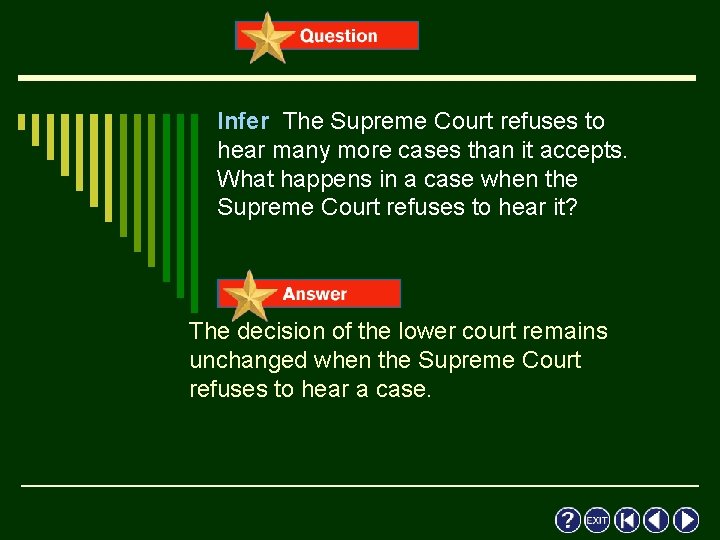 Question

Infer The Supreme Court refuses to hear many more cases than it accepts. What happens in a case when the Supreme Court refuses to hear it?

Answer

The decision of the lower court remains unchanged when the Supreme Court refuses to hear a case.

? EXIT